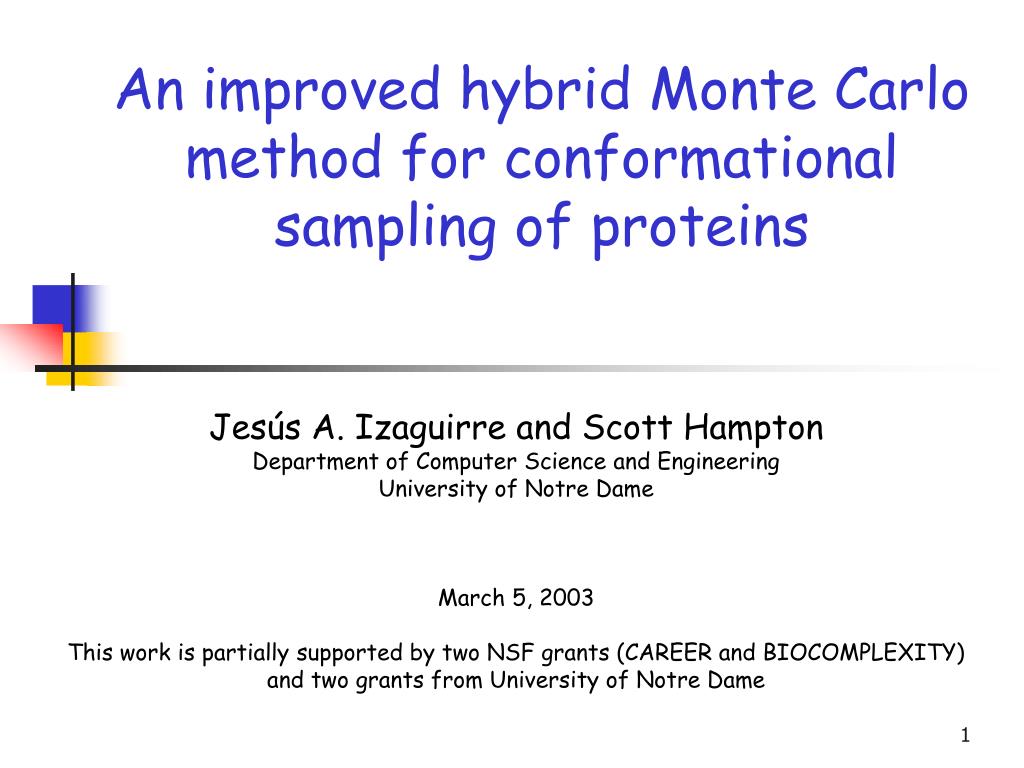 An improved hybrid Monte Carlo method for conformational sampling of proteins

Jesús A. Izaguirre and Scott Hampton
Department of Computer Science and Engineering
University of Notre Dame

March 5, 2003

This work is partially supported by two NSF grants (CAREER and BIOCOMPLEXITY) and two grants from University of Notre Dame

1